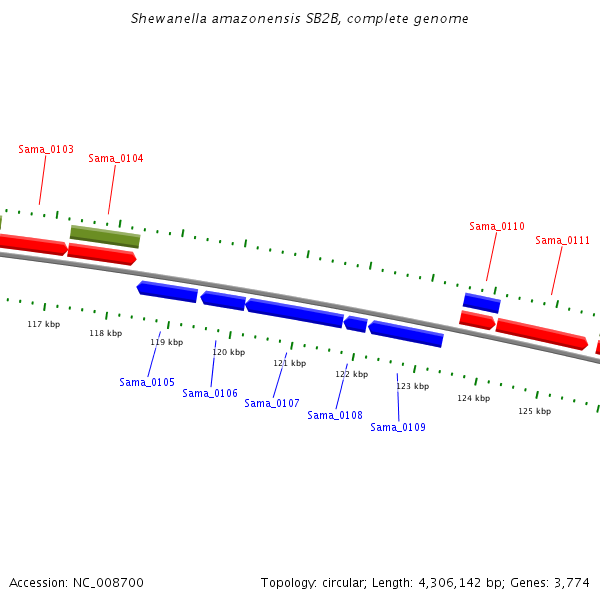 Shewanella amazonensis SB2B, complete genome

Sama_0103
Sama_0104
Sama_0110
Sama_0111

117 kbp
118 kbp
119 kbp
120 kbp
121 kbp
122 kbp
123 kbp
124 kbp
125 kbp

Sama_0105
Sama_0106
Sama_0107
Sama_0108
Sama_0109

Accession: NC_008700

Topology: circular; Length: 4,306,142 bp; Genes: 3,774